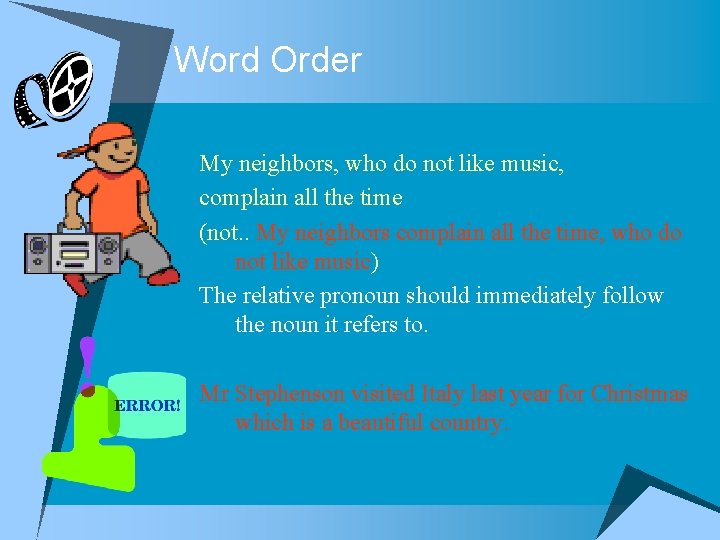 Word Order

My neighbors, who do not like music, complain all the time

(not.. My neighbors complain all the time, who do not like music)

The relative pronoun should immediately follow the noun it refers to.

ERROR!

Mr Stephenson visited Italy last year for Christmas which is a beautiful country.